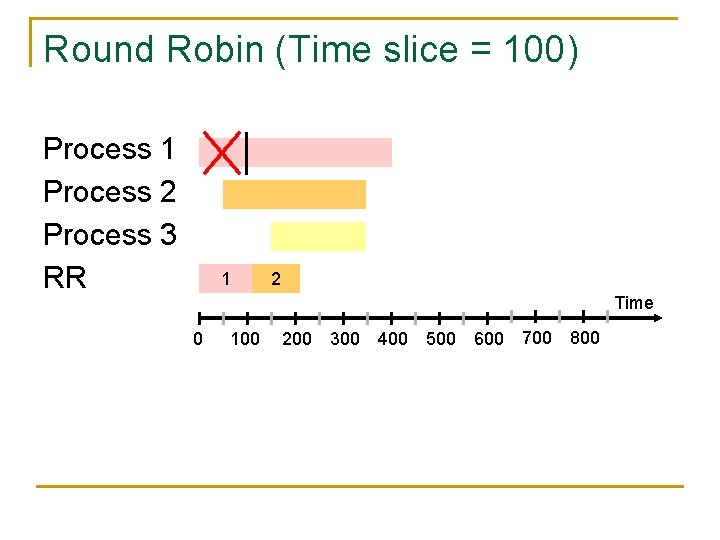 Round Robin (Time slice = 100)

Process 1
Process 2
Process 3
RR

1
2

Time

0 100 200 300 400 500 600 700 800